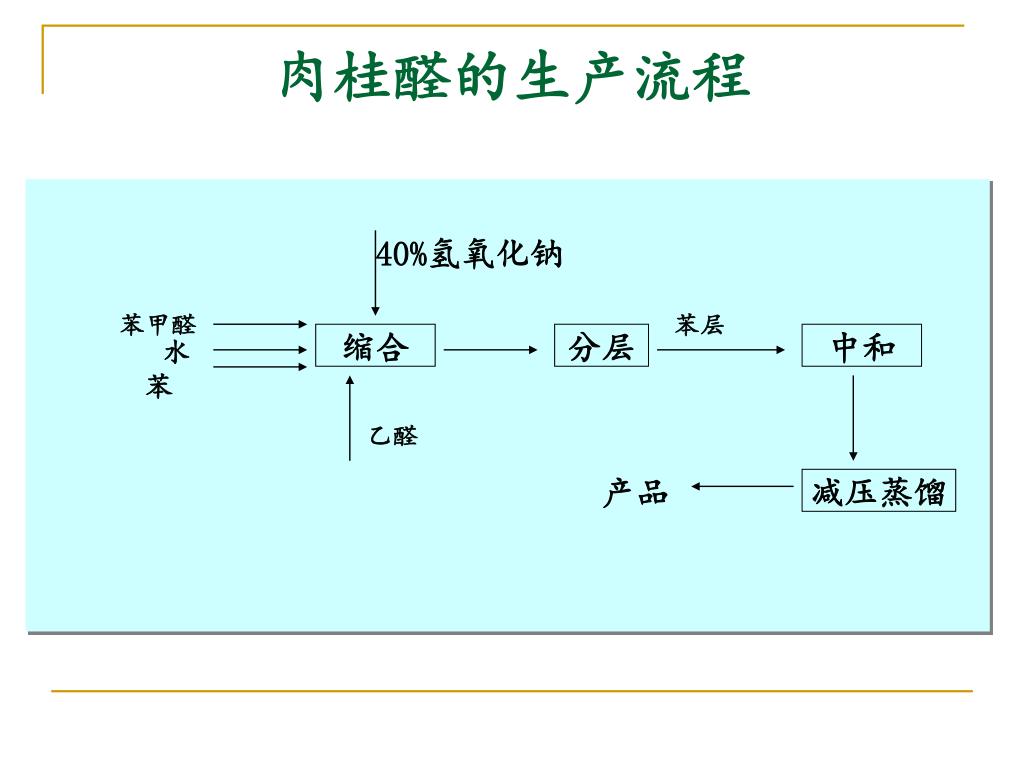 肉桂醛的生产流程

40%氢氧化钠

苯甲醛
水
苯

缩合

乙醛

分层

苯层

中和

减压蒸馏

产品